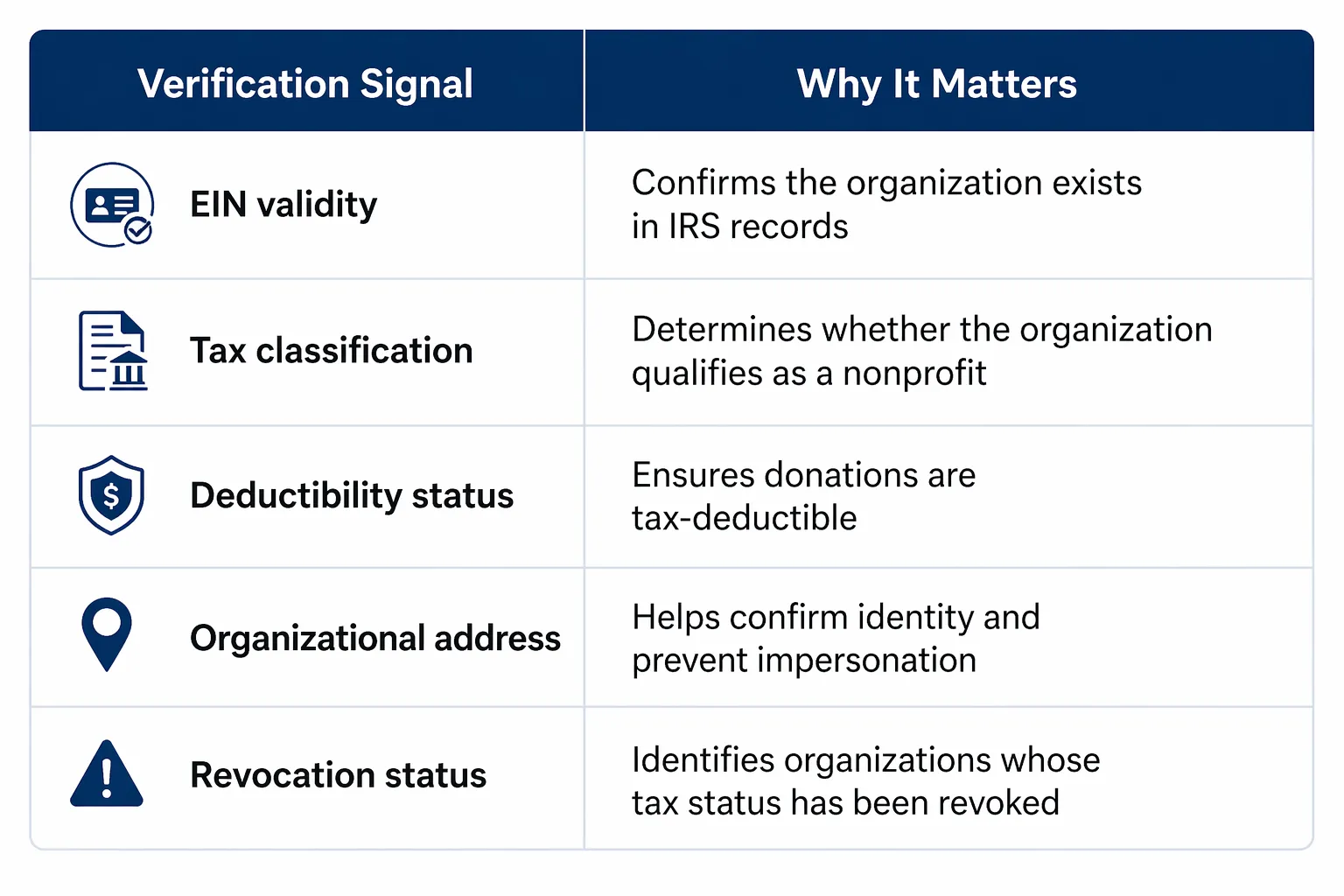 | Verification Signal | Why It Matters |
|---|---|
| EIN validity | Confirms the organization exists in IRS records |
| Tax classification | Determines whether the organization qualifies as a nonprofit |
| Deductibility status | Ensures donations are tax-deductible |
| Organizational address | Helps confirm identity and prevent impersonation |
| Revocation status | Identifies organizations whose tax status has been revoked |